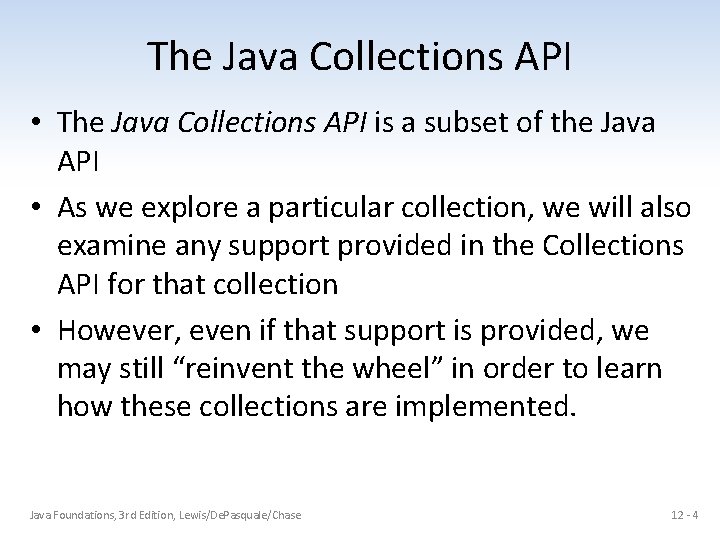 The Java Collections API

• The Java Collections API is a subset of the Java API

• As we explore a particular collection, we will also examine any support provided in the Collections API for that collection

• However, even if that support is provided, we may still “reinvent the wheel” in order to learn how these collections are implemented.

Java Foundations, 3rd Edition, Lewis/DePasquale/Chase

12 - 4